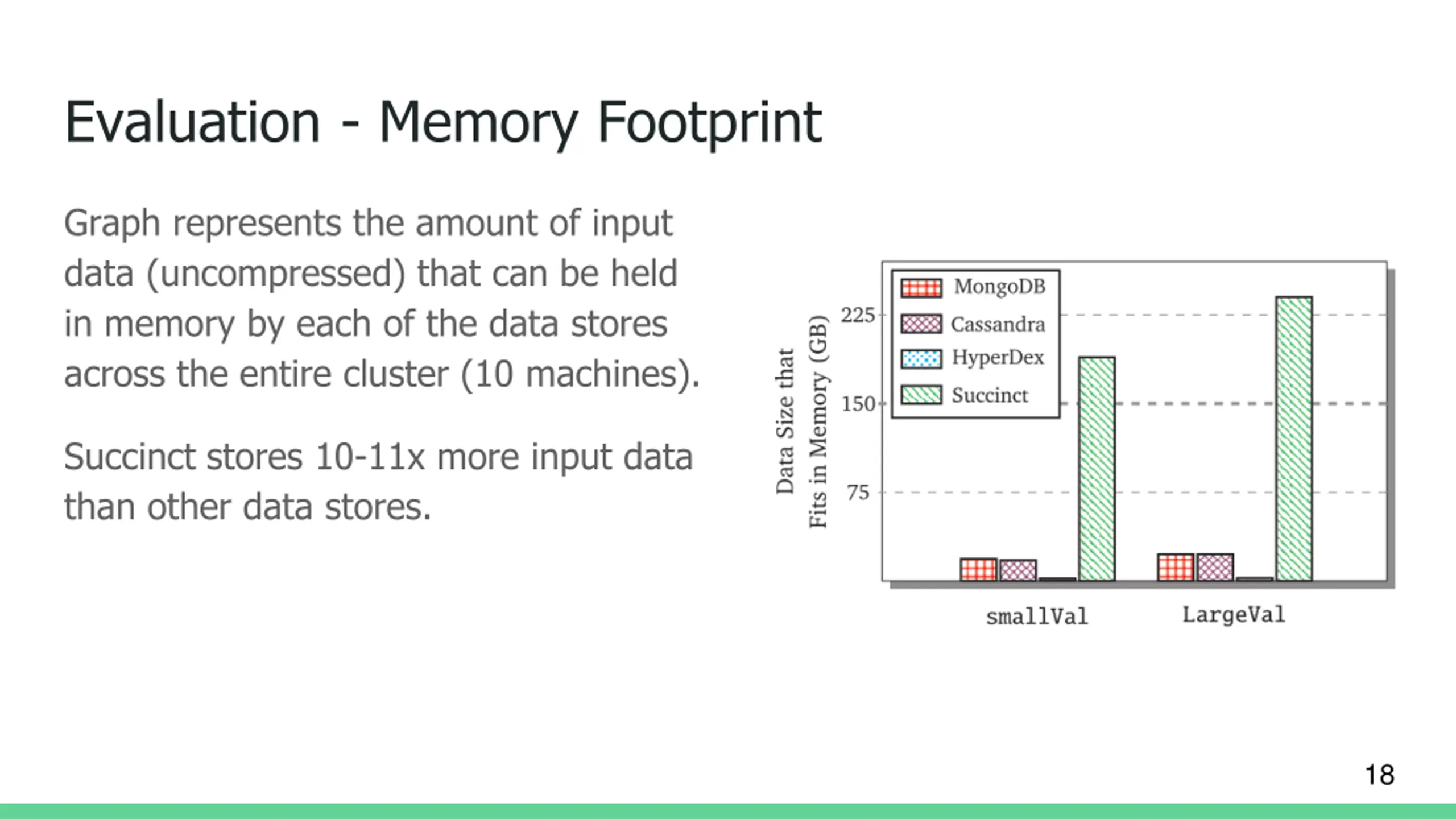 Evaluation - Memory Footprint

Graph represents the amount of input data (uncompressed) that can be held in memory by each of the data stores across the entire cluster (10 machines).

Succinct stores 10-11x more input data than other data stores.

Data Size that Fits in Memory (GB)

225
150
75

MongoDB
Cassandra
HyperDex
Succinct

smallVal
LargeVal

18